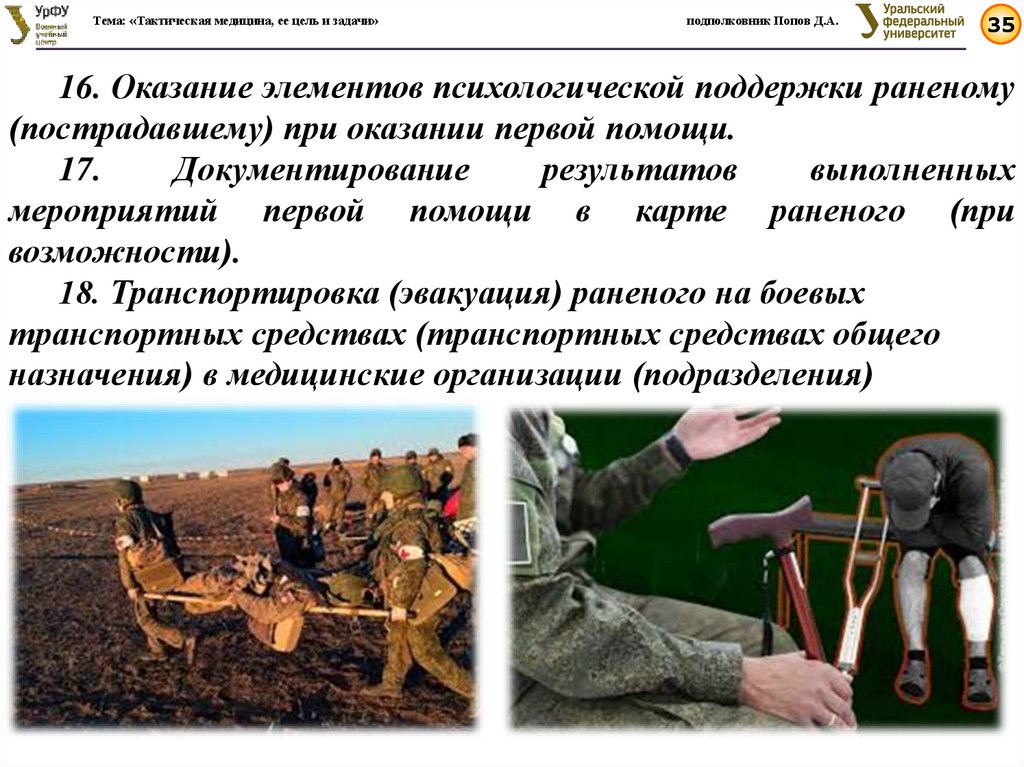 УрФУ
Военный учебный центр

Тема: «Тактическая медицина, ее цель и задачи»

подполковник Попов Д.А.

Уральский федеральный университет

35

16. Оказание элементов психологической поддержки раненому (пострадавшему) при оказании первой помощи.

17. Документирование результатов выполненных мероприятий первой помощи в карте раненого (при возможности).

18. Транспортировка (эвакуация) раненого на боевых транспортных средствах (транспортных средствах общего назначения) в медицинские организации (подразделения)